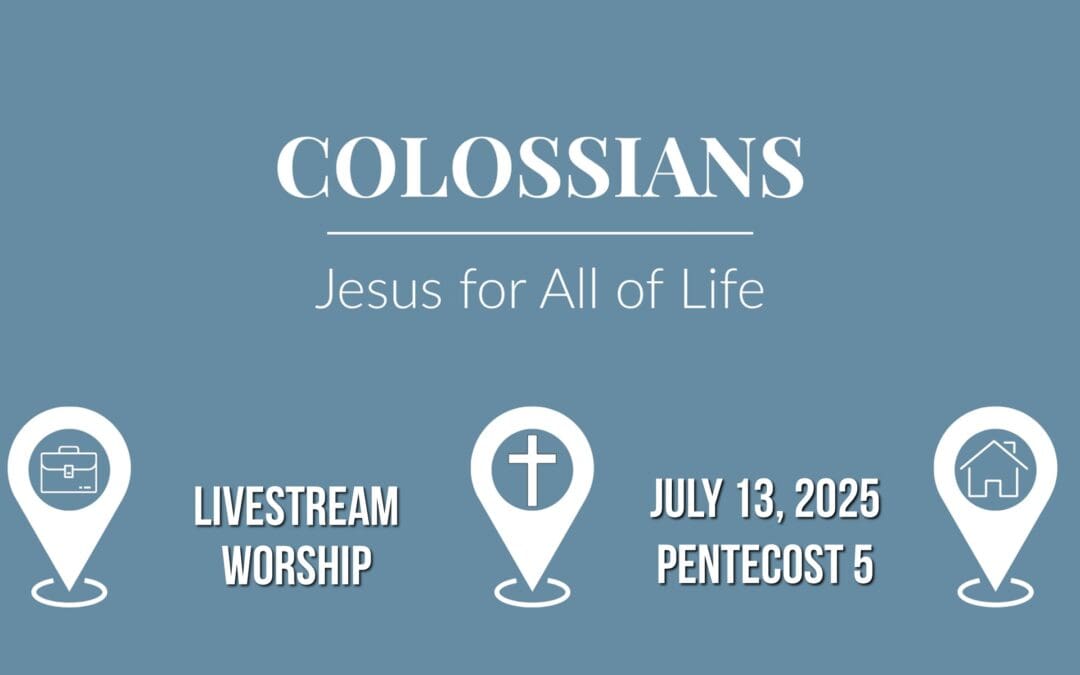 COLOSSIANS

Jesus for All of Life

LIVESTREAM WORSHIP

JULY 13, 2025 PENTECOST 5